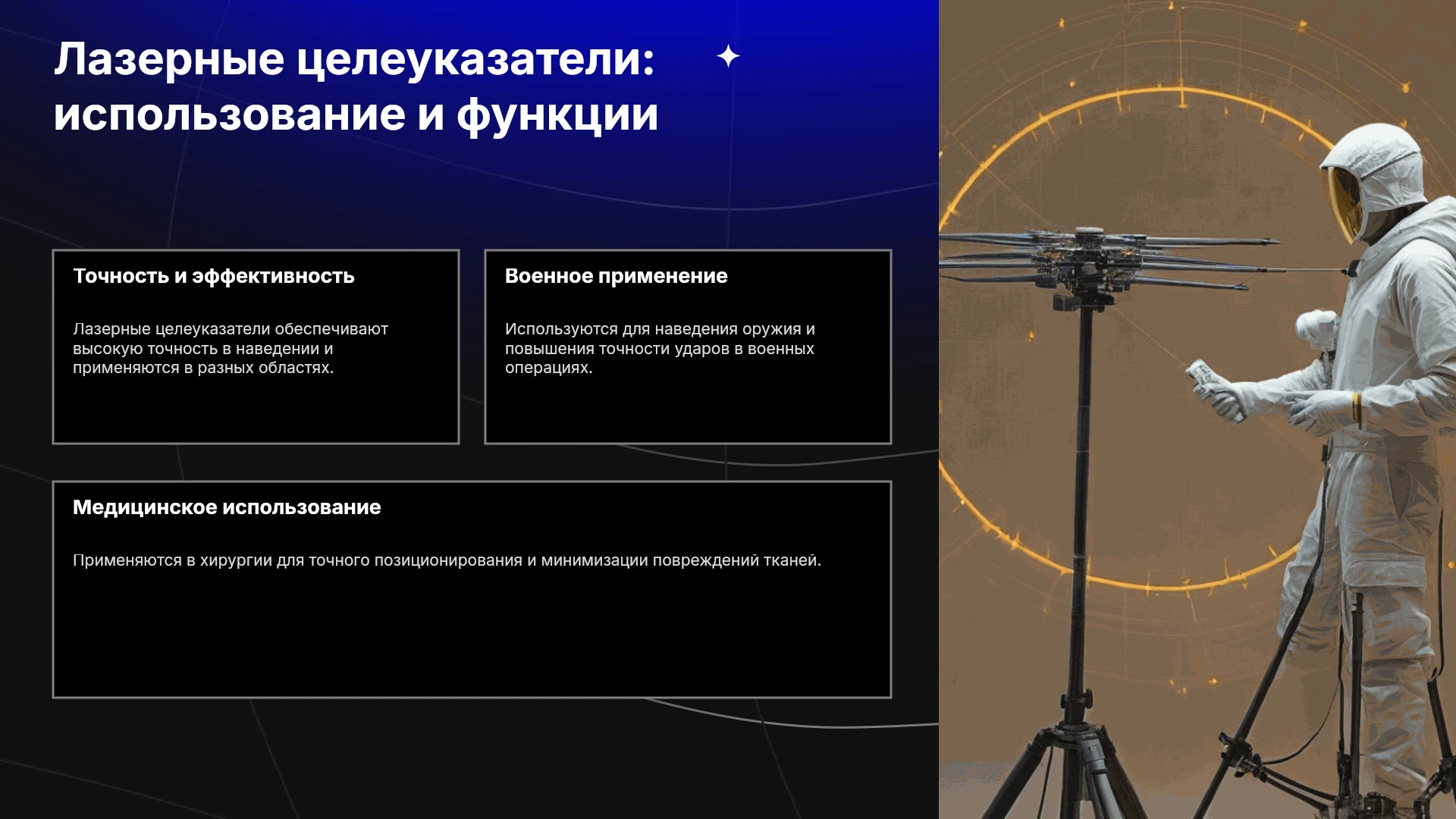 Лазерные целеуказатели: использование и функции

Точность и эффективность

Лазерные целеуказатели обеспечивают высокую точность в наведении и применяются в разных областях.

Военное применение

Используются для наведения оружия и повышения точности ударов в военных операциях.

Медицинское использование

Применяются в хирургии для точного позиционирования и минимизации повреждений тканей.